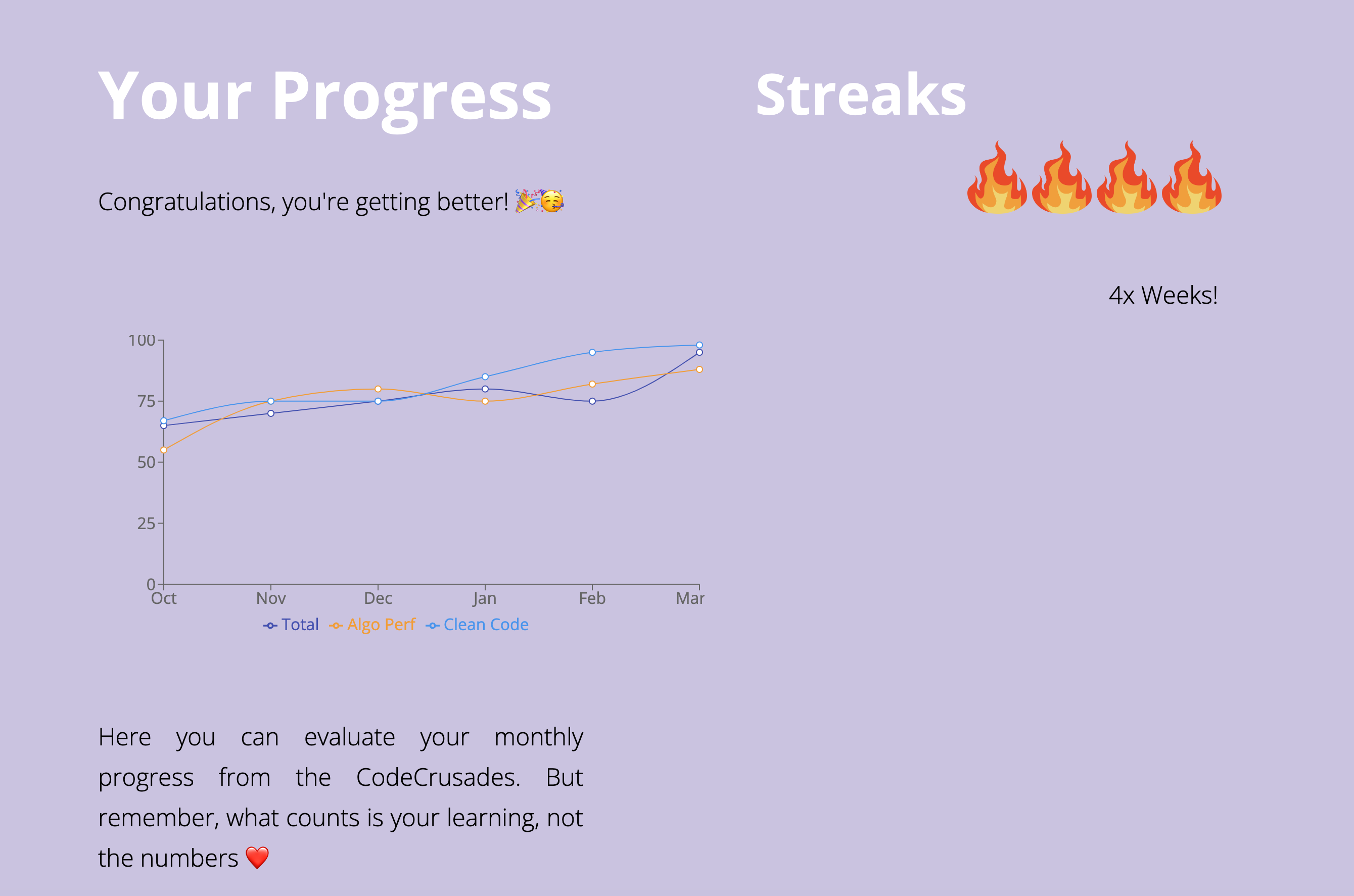 Your Progress

Congratulations, you're getting better! 🎉🥳

100
75
50
25
0
Oct Nov Dec Jan Feb Mar

Total Algo Perf Clean Code

Here you can evaluate your monthly progress from the CodeCrusades. But remember, what counts is your learning, not the numbers ❤️

Streaks

🔥🔥🔥🔥

4x Weeks!